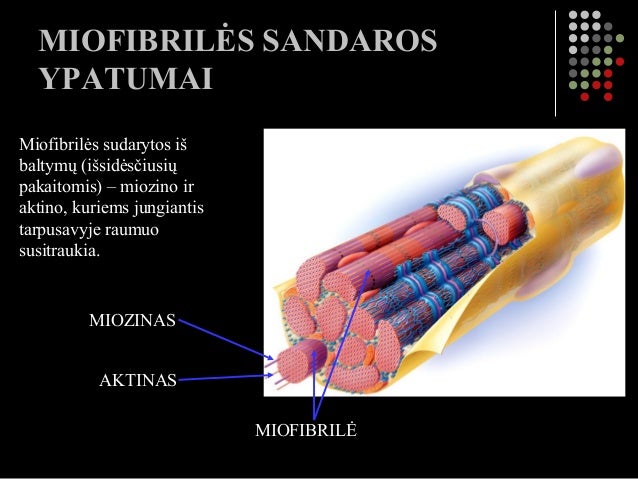 MIOFIBRILĖS SANDAROS YPATUMAI

Miofibrilės sudarytos iš baltymų (išsidėsčiusių pakaitomis) – miozino ir aktino, kuriems jungiantis tarpusavyje raumuo susitraukia.

MIOZINAS

AKTINAS

MIOFIBRILĖ